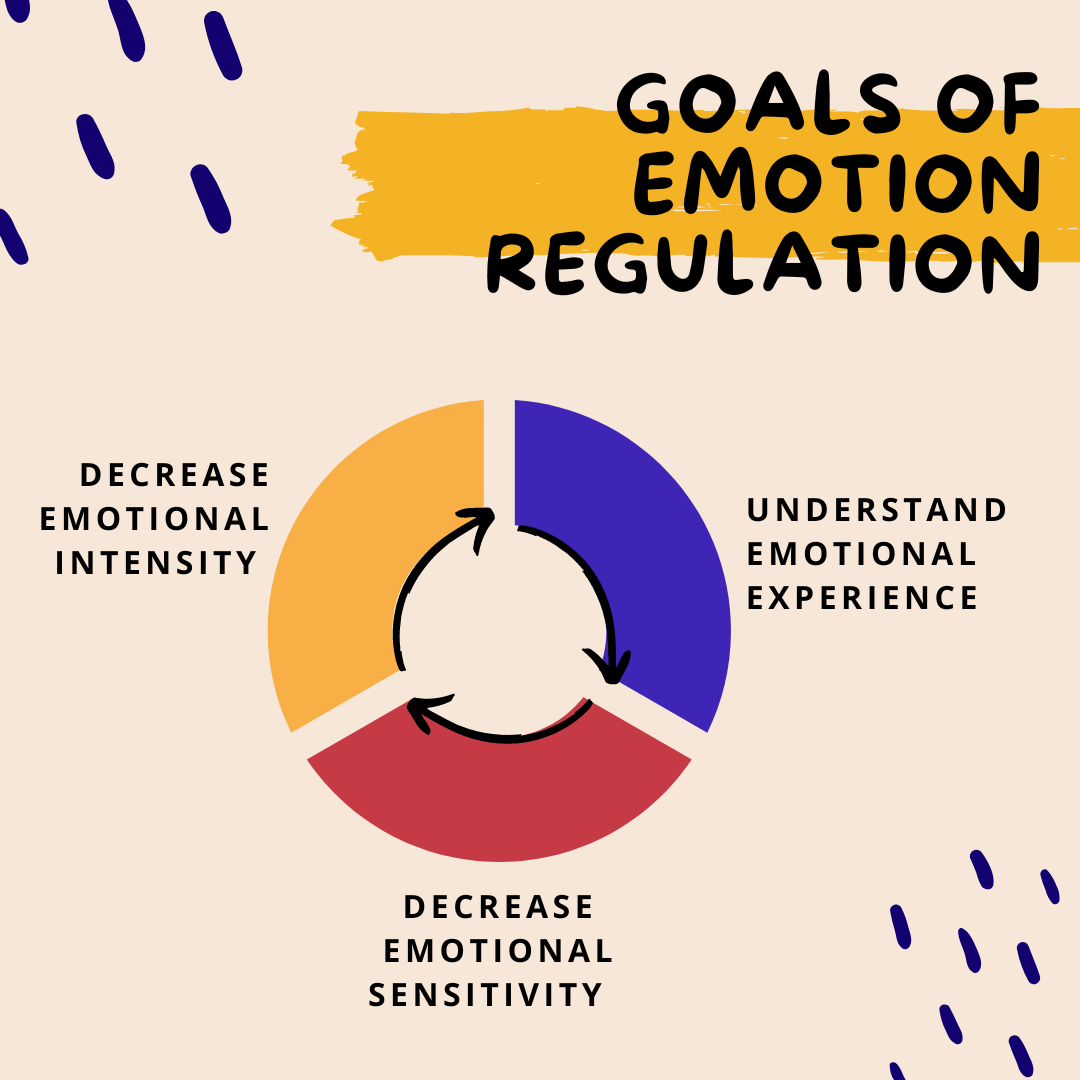 GOALS OF EMOTION REGULATION

DECREASE EMOTIONAL INTENSITY

UNDERSTAND EMOTIONAL EXPERIENCE

DECREASE EMOTIONAL SENSITIVITY